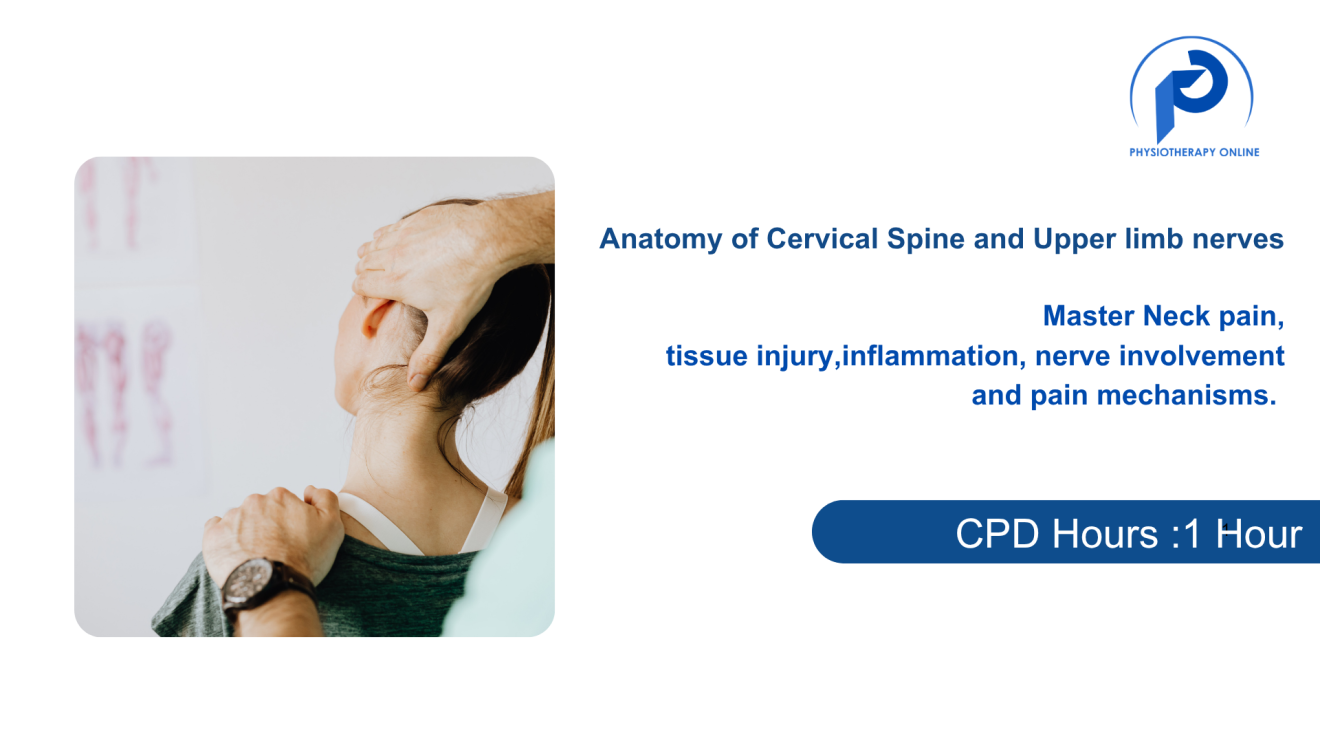 PHYSIOTHERAPY ONLINE

Anatomy of Cervical Spine and Upper limb nerves

Master Neck pain, tissue injury,inflammation, nerve involvement and pain mechanisms.

CPD Hours :1 Hour